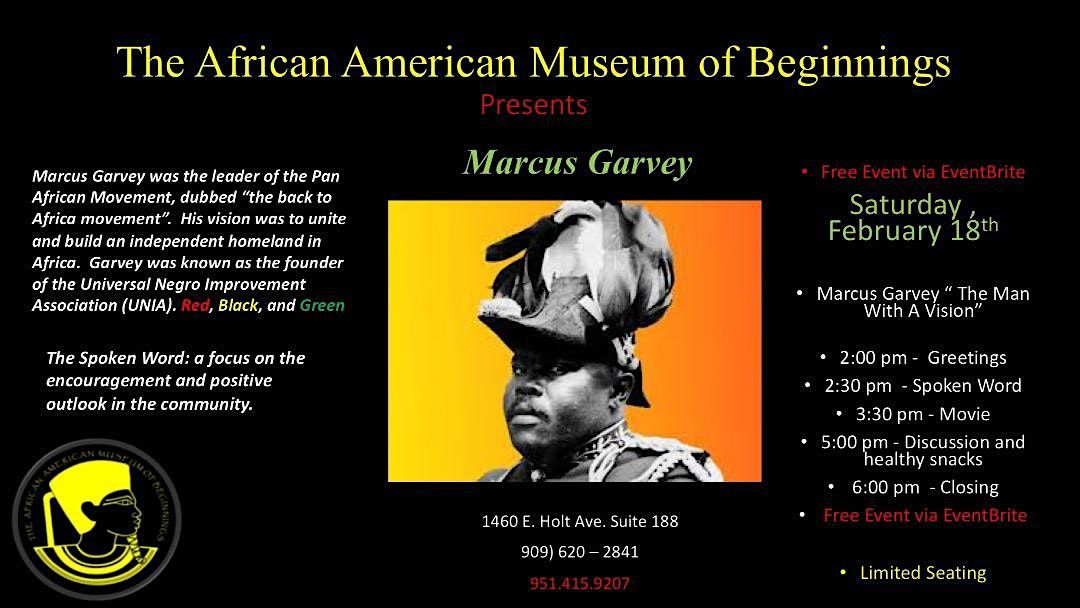 The African American Museum of Beginnings
Presents

Marcus Garvey was the leader of the Pan African Movement, dubbed "the back to Africa movement". His vision was to unite and build an independent homeland in Africa. Garvey was known as the founder of the Universal Negro Improvement Association (UNIA). Red, Black, and Green

The Spoken Word: a focus on the encouragement and positive outlook in the community.

THE AFRICAN AMERICAN MUSEUM OF BEGINNINGS

Marcus Garvey

1460 E. Holt Ave. Suite 188
909) 620 – 2841
951.415.9207

• Free Event via EventBrite
Saturday , February 18th

• Marcus Garvey " The Man With A Vision"

• 2:00 pm - Greetings
• 2:30 pm - Spoken Word
• 3:30 pm - Movie
• 5:00 pm - Discussion and healthy snacks
• 6:00 pm - Closing
• Free Event via EventBrite

• Limited Seating